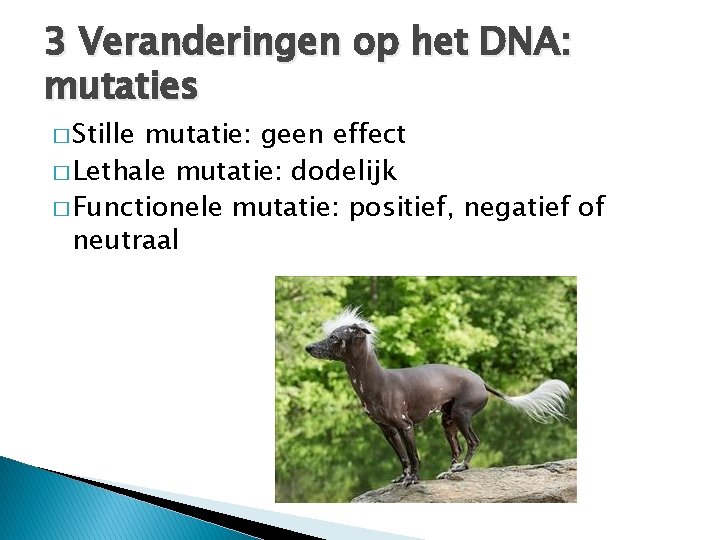 3 Veranderingen op het DNA: mutaties

□ Stille mutatie: geen effect

□ Lethale mutatie: dodelijk

□ Functionele mutatie: positief, negatief of neutraal